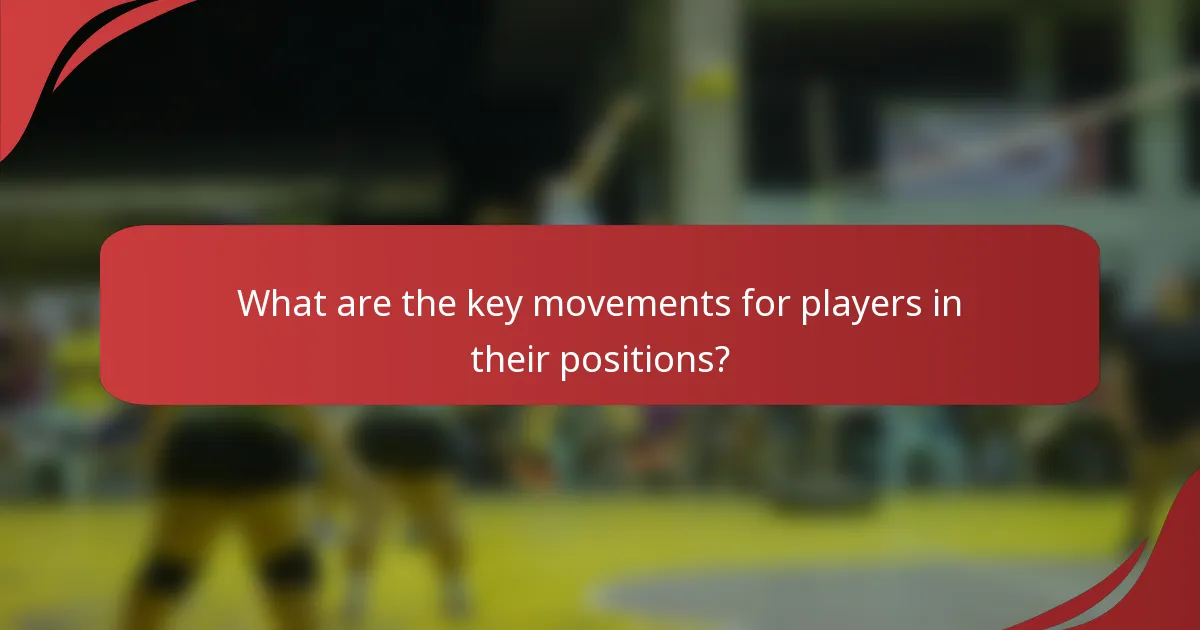 What are the key movements for players in their positions?